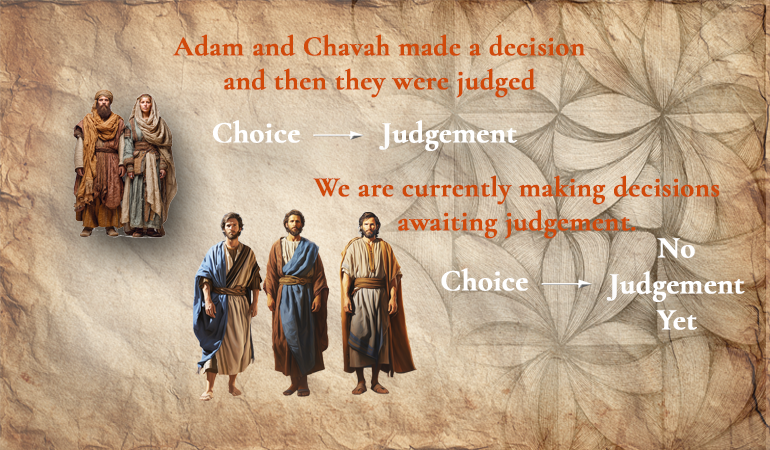 Adam and Chavah made a decision and then they were judged

Choice → Judgement

We are currently making decisions awaiting judgement.

Choice → No Judgement Yet